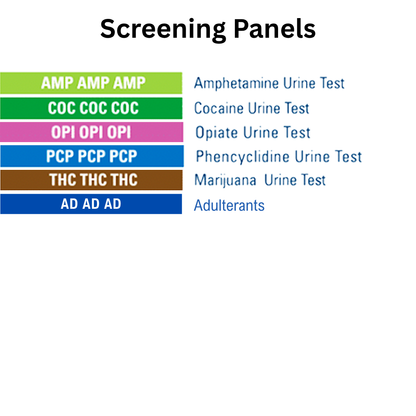 Screening Panels

AMP AMP AMP Amphetamine Urine Test

COC COC COC Cocaine Urine Test

OPI OPI OPI Opiate Urine Test

PCP PCP PCP Phencyclidine Urine Test

THC THC THC Marijuana Urine Test

AD AD AD Adulterants